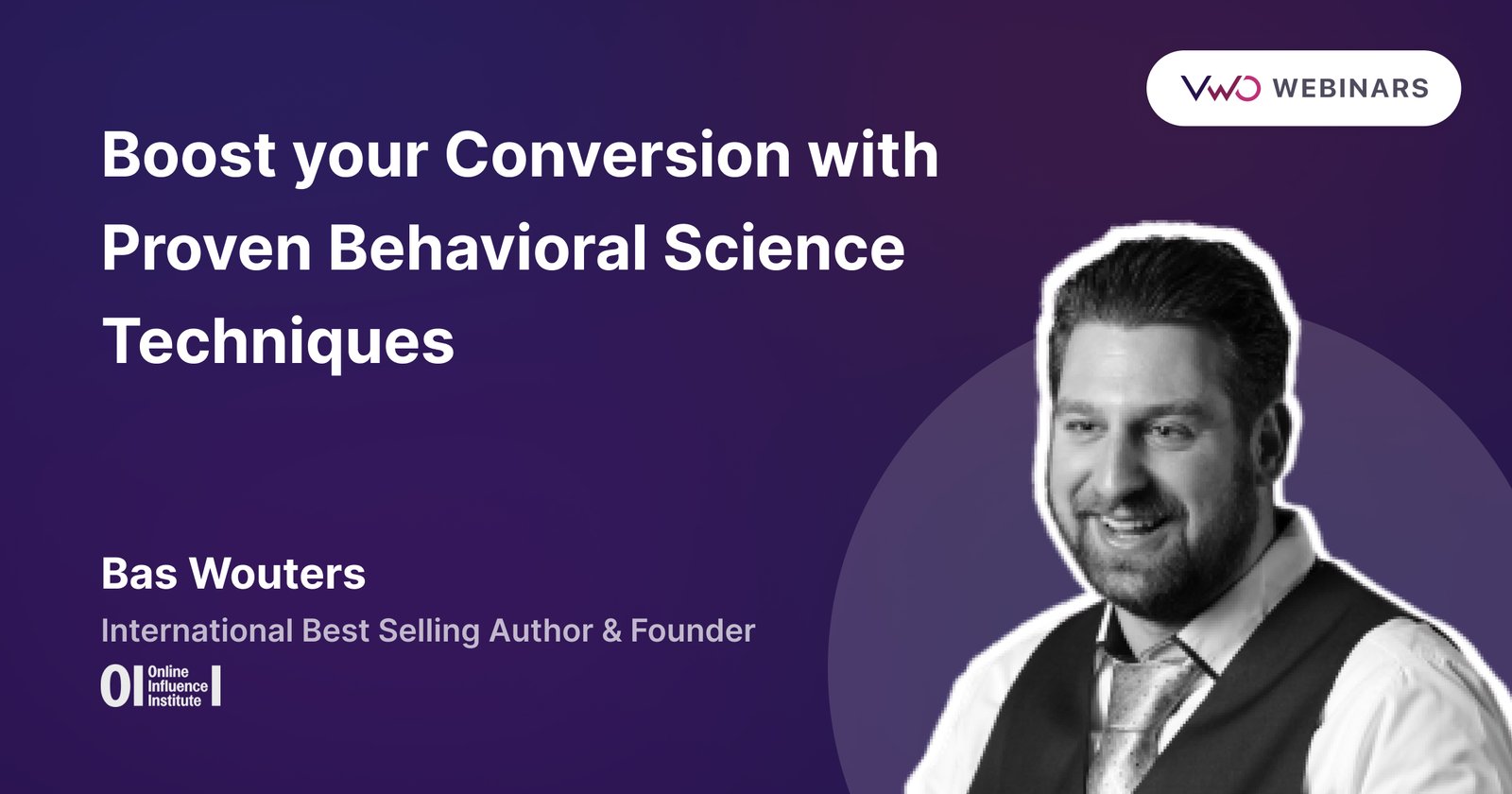 VWO WEBINARS

Boost your Conversion with Proven Behavioral Science Techniques

Bas Wouters

International Best Selling Author & Founder

OI Online Influence Institute I